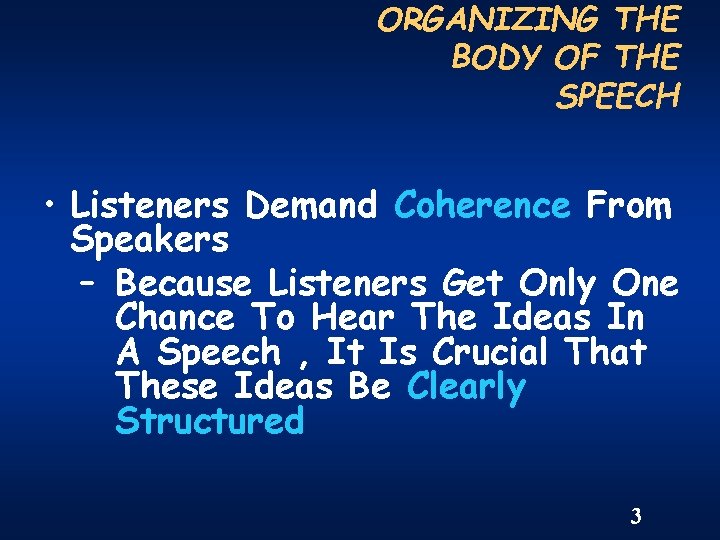 ORGANIZING THE BODY OF THE SPEECH

• Listeners Demand Coherence From Speakers
– Because Listeners Get Only One Chance To Hear The Ideas In A Speech , It Is Crucial That These Ideas Be Clearly Structured

3